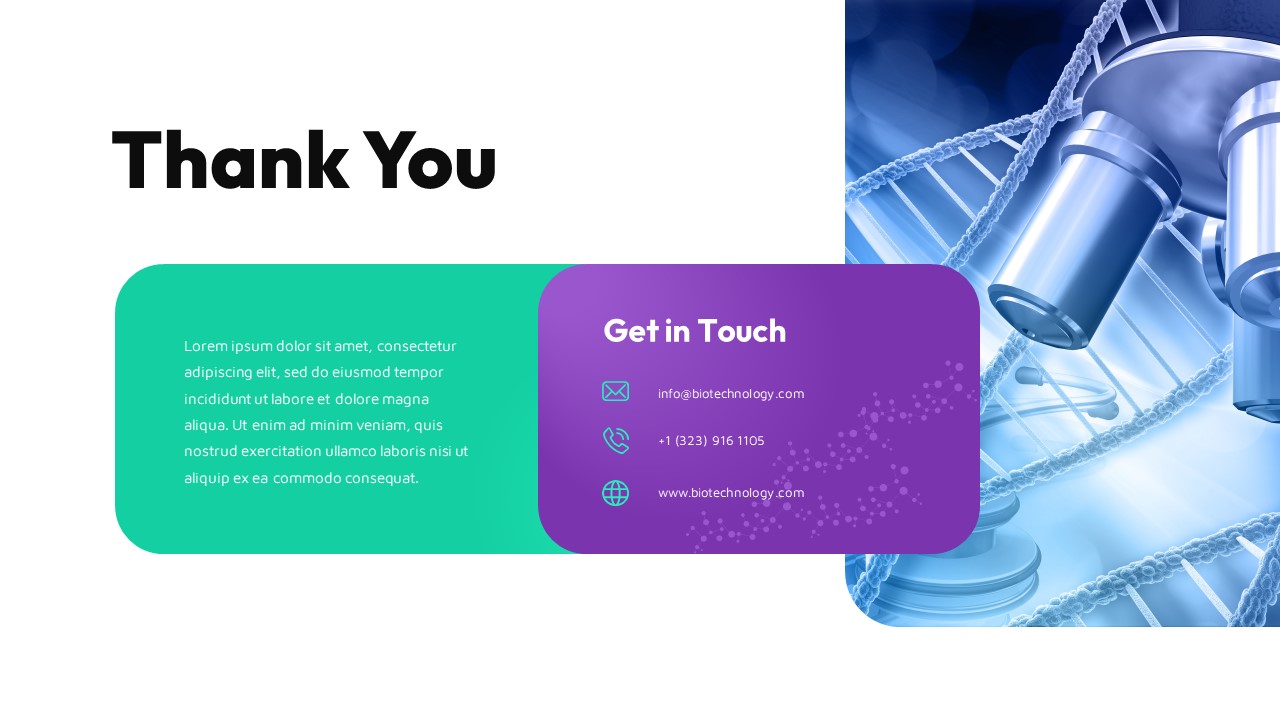 Thank You

Lorem ipsum dolor sit amet, consectetur adipiscing elit, sed do eiusmod tempor incididunt ut labore et dolore magna aliqua. Ut enim ad minim veniam, quis nostrud exercitation ullamco laboris nisi ut aliquip ex ea commodo consequat.

Get in Touch

info@biotechnology.com

+1 (323) 916 1105

www.biotechnology.com